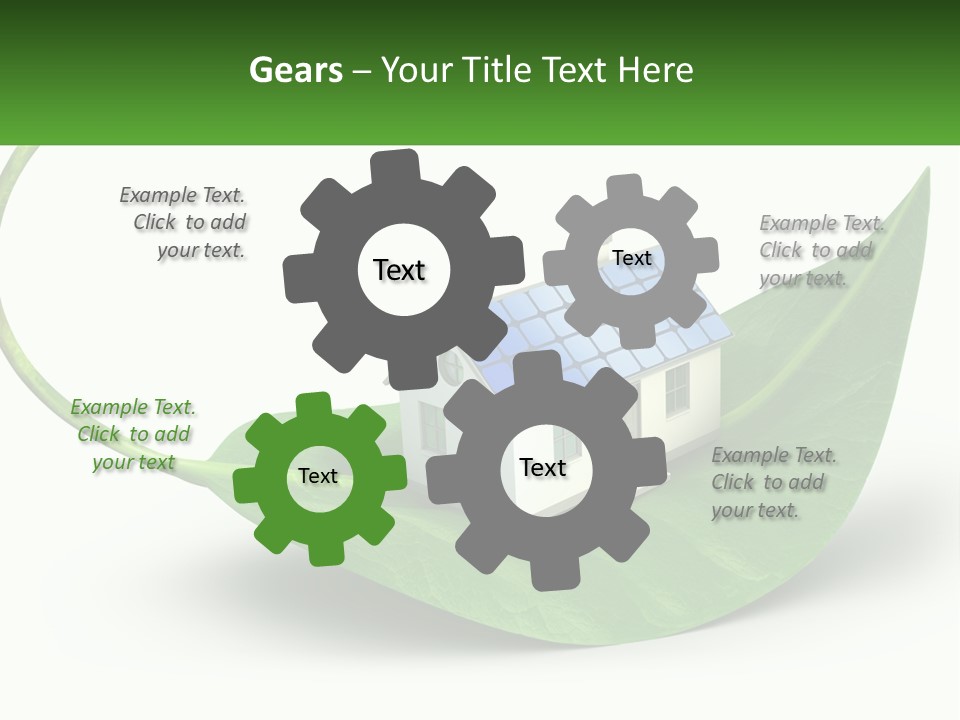 Gears – Your Title Text Here

Example Text. Click to add your text.

Text

Text

Example Text. Click to add your text.

Example Text. Click to add your text

Text

Text

Example Text. Click to add your text.